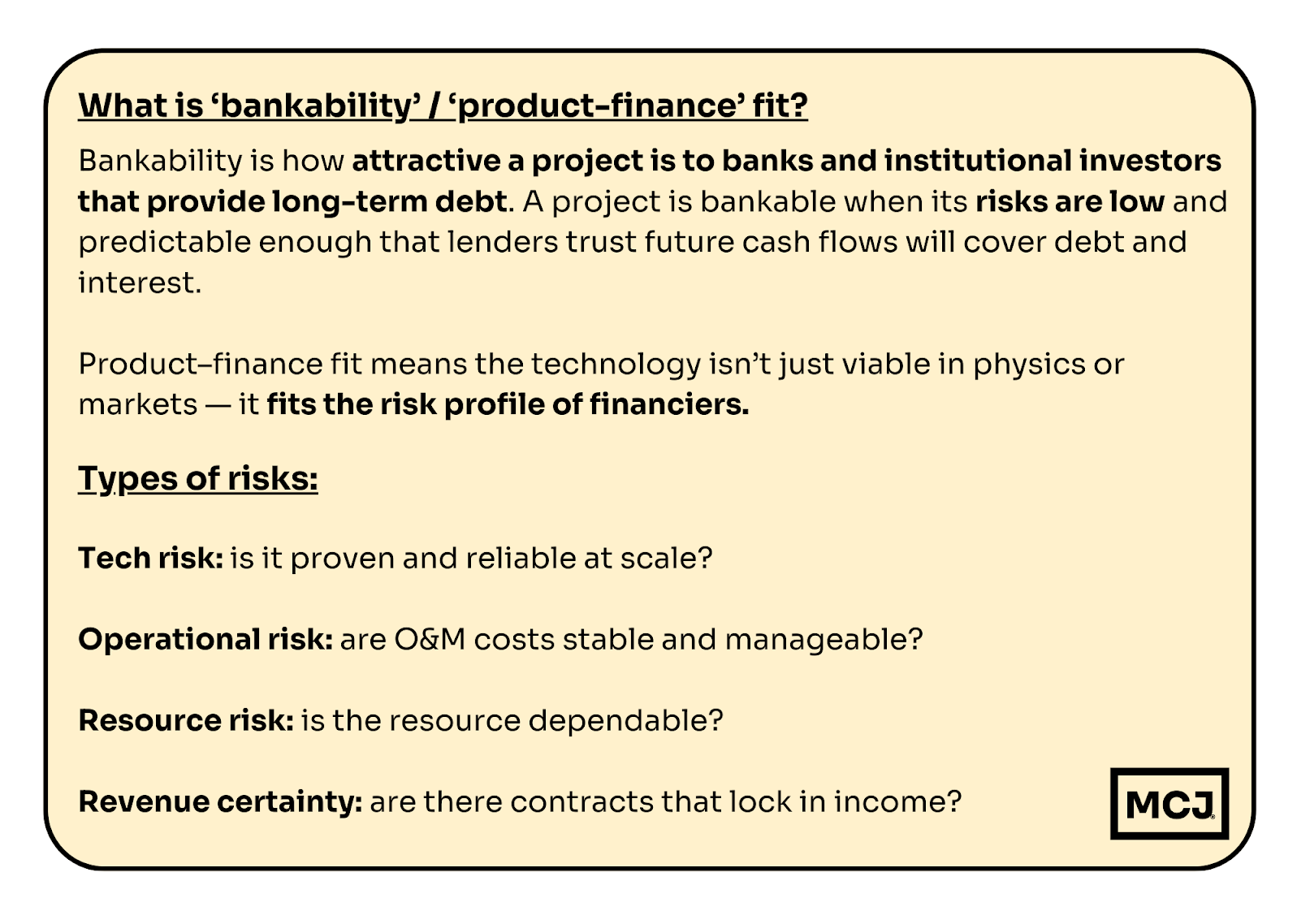 What is ‘bankability’ / ‘product-finance’ fit?

Bankability is how attractive a project is to banks and institutional investors that provide long-term debt. A project is bankable when its risks are low and predictable enough that lenders trust future cash flows will cover debt and interest.

Product–finance fit means the technology isn’t just viable in physics or markets — it fits the risk profile of financiers.

Types of risks:

Tech risk: is it proven and reliable at scale?

Operational risk: are O&M costs stable and manageable?

Resource risk: is the resource dependable?

Revenue certainty: are there contracts that lock in income?

MCJ